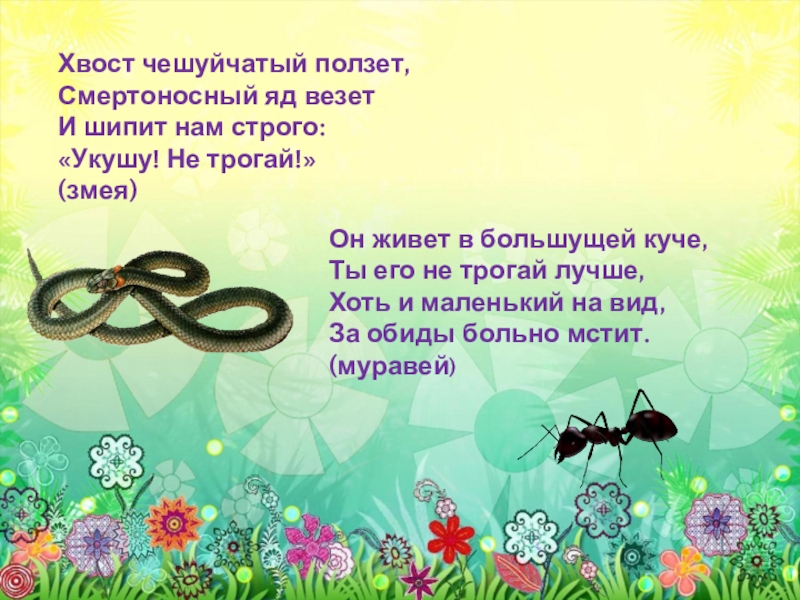 Хвост чешуйчатый ползет,
Смертоносный яд везет
И шипит нам строго:
«Укушу! Не трогай!»
(змея)

Он живет в большущей куче,
Ты его не трогай лучше,
Хоть и маленький на вид,
За обиды больно мстит.
(муравей)